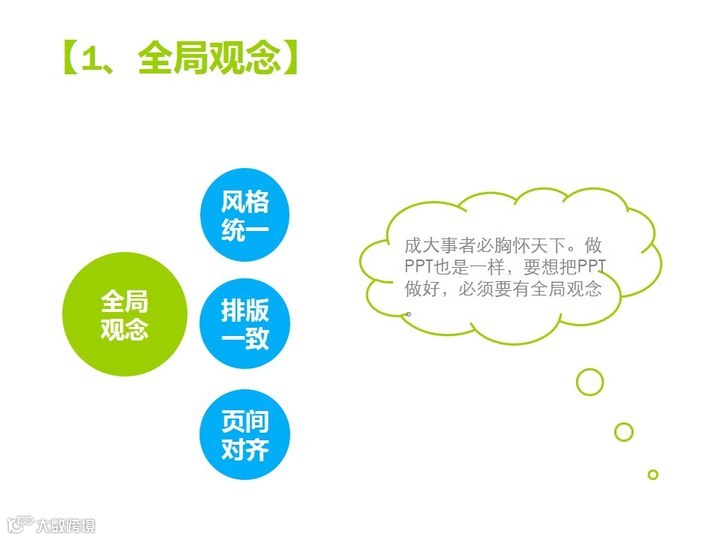 【1、全局观念】

全局观念

风格统一

排版一致

页间对齐

成大事者必胸怀天下。做PPT也是一样，要想把PPT做好，必须要有全局观念。

大数跨境